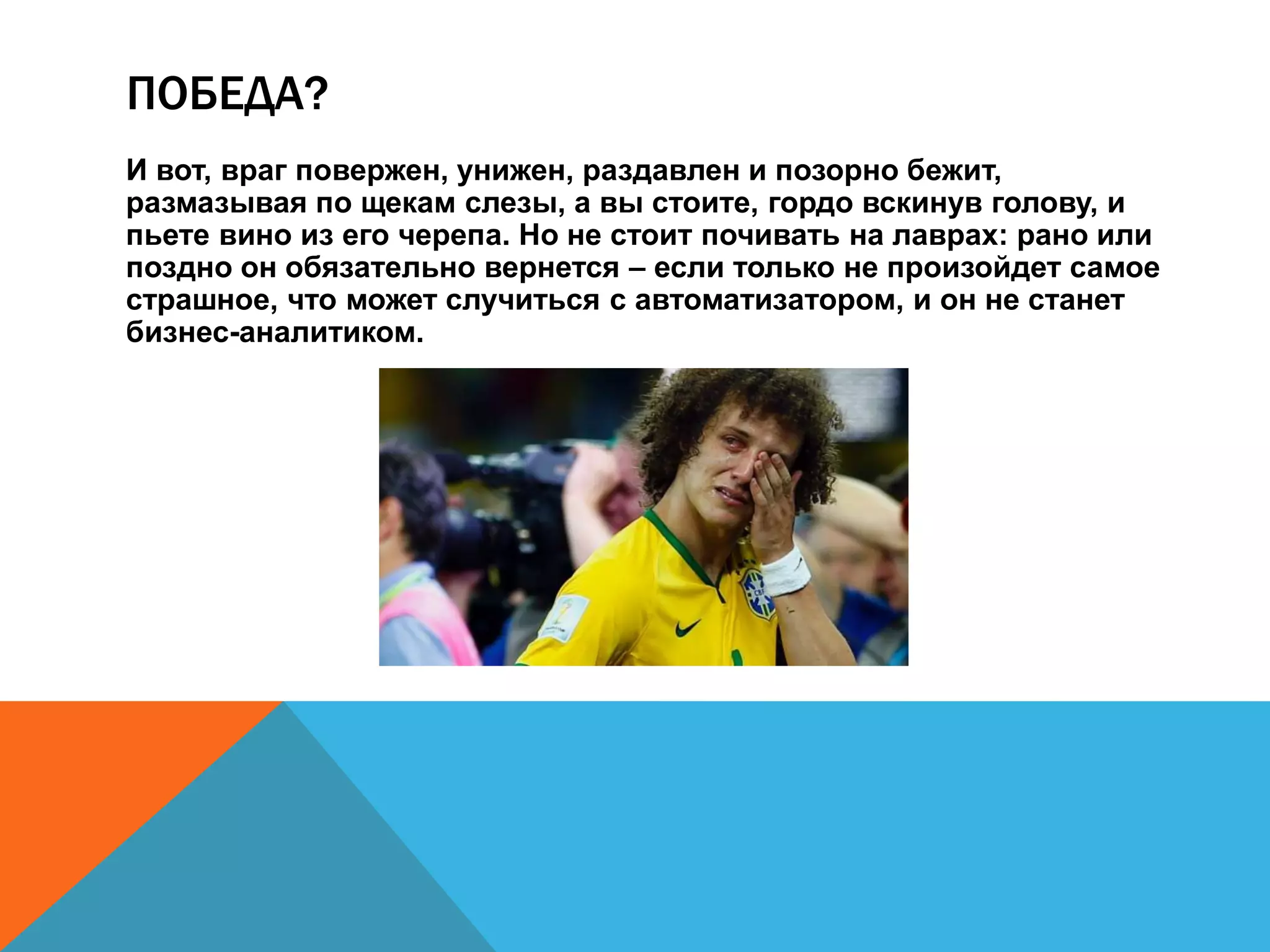 ПОБЕДА?

И вот, враг повержен, унижен, раздавлен и позорно бежит, размазывая по щекам слезы, а вы стоите, гордо вскинув голову, и пьете вино из его черепа. Но не стоит почивать на лаврах: рано или поздно он обязательно вернется – если только не произойдет самое страшное, что может случиться с автоматизатором, и он не станет бизнес-аналитиком.